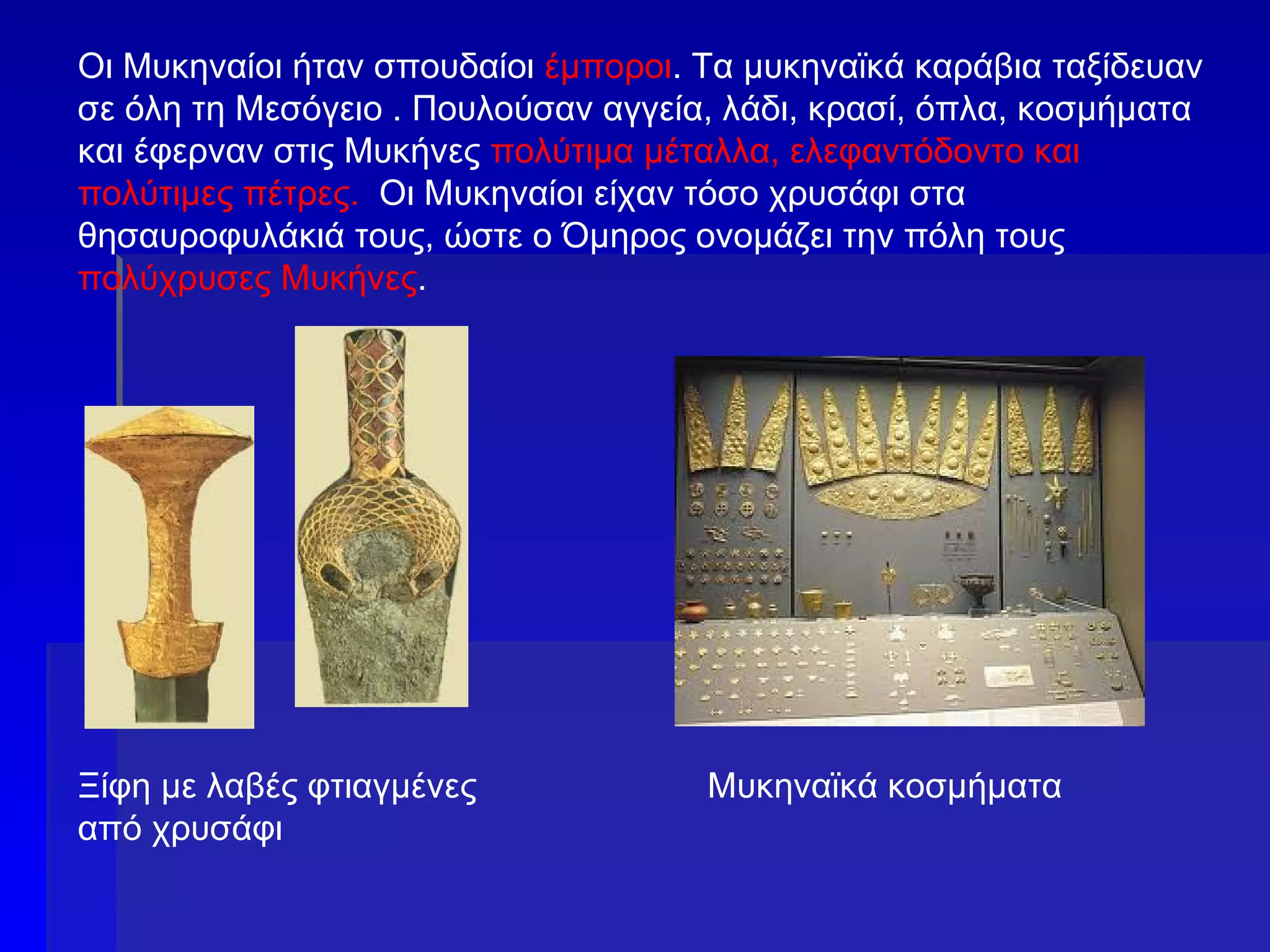 Οι Μυκηναίοι ήταν σπουδαίοι έμποροι. Τα μυκηναϊκά καράβια ταξίδευαν σε όλη τη Μεσόγειο . Πουλούσαν αγγεία, λάδι, κρασί, όπλα, κοσμήματα και έφερναν στις Μυκήνες πολύτιμα μέταλλα, ελεφαντόδοντο και πολύτιμες πέτρες. Οι Μυκηναίοι είχαν τόσο χρυσάφι στα θησαυροφυλάκιά τους, ώστε ο Όμηρος ονομάζει την πόλη τους πολύχρυσες Μυκήνες.

Ξίφη με λαβές φτιαγμένες από χρυσάφι

Μυκηναϊκά κοσμήματα